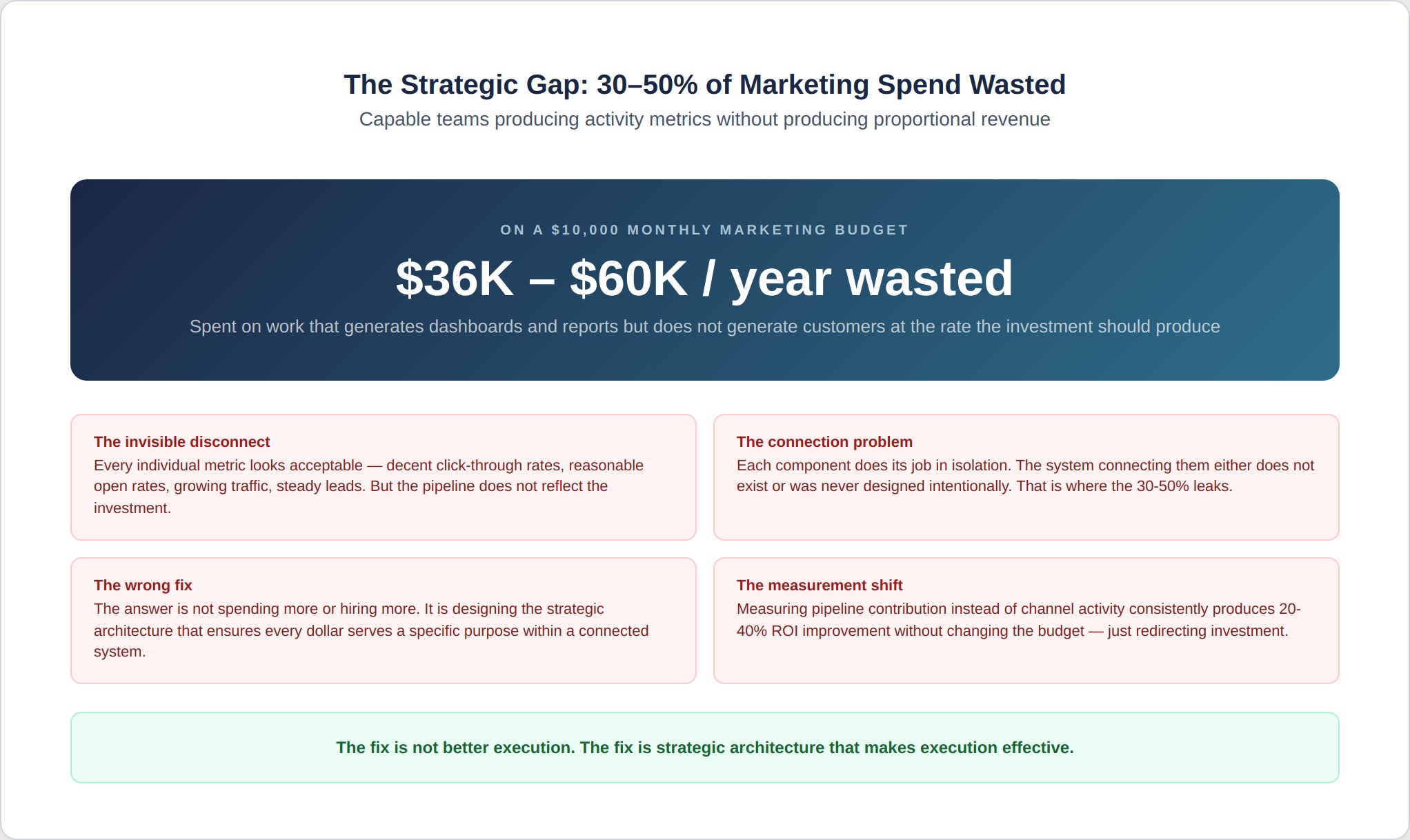 The Strategic Gap: 30–50% of Marketing Spend Wasted
Capable teams producing activity metrics without producing proportional revenue

ON A $10,000 MONTHLY MARKETING BUDGET
$36K – $60K / year wasted
Spent on work that generates dashboards and reports but does not generate customers at the rate the investment should produce

The invisible disconnect
Every individual metric looks acceptable — decent click-through rates, reasonable open rates, growing traffic, steady leads. But the pipeline does not reflect the investment.

The connection problem
Each component does its job in isolation. The system connecting them either does not exist or was never designed intentionally. That is where the 30-50% leaks.

The wrong fix
The answer is not spending more or hiring more. It is designing the strategic architecture that ensures every dollar serves a specific purpose within a connected system.

The measurement shift
Measuring pipeline contribution instead of channel activity consistently produces 20-40% ROI improvement without changing the budget — just redirecting investment.

The fix is not better execution. The fix is strategic architecture that makes execution effective.